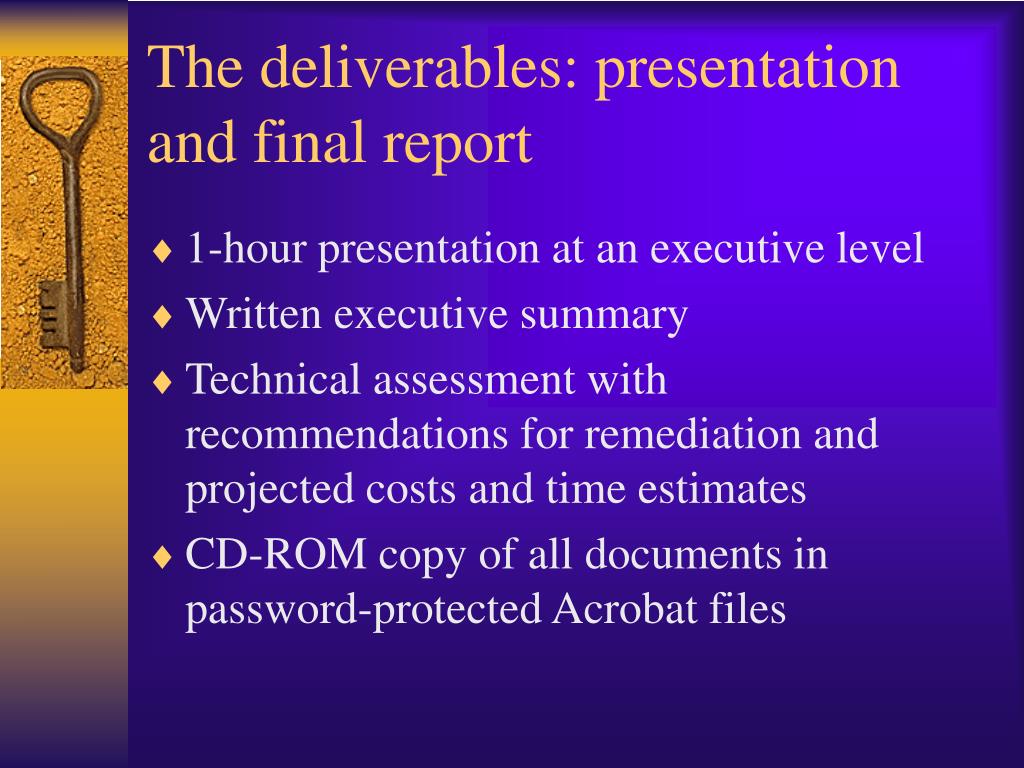 The deliverables: presentation and final report

♦ 1-hour presentation at an executive level
♦ Written executive summary
♦ Technical assessment with recommendations for remediation and projected costs and time estimates
♦ CD-ROM copy of all documents in password-protected Acrobat files